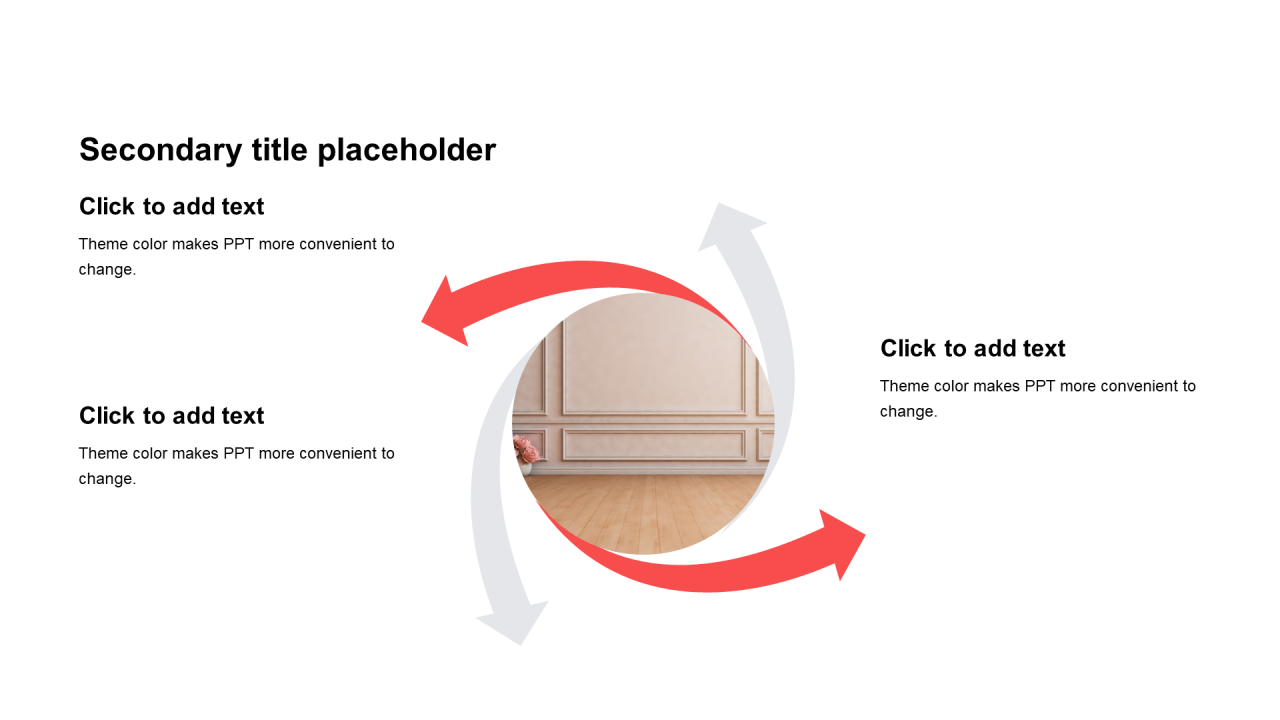 Secondary title placeholder

Click to add text

Theme color makes PPT more convenient to change.

Click to add text

Theme color makes PPT more convenient to change.

Click to add text

Theme color makes PPT more convenient to change.